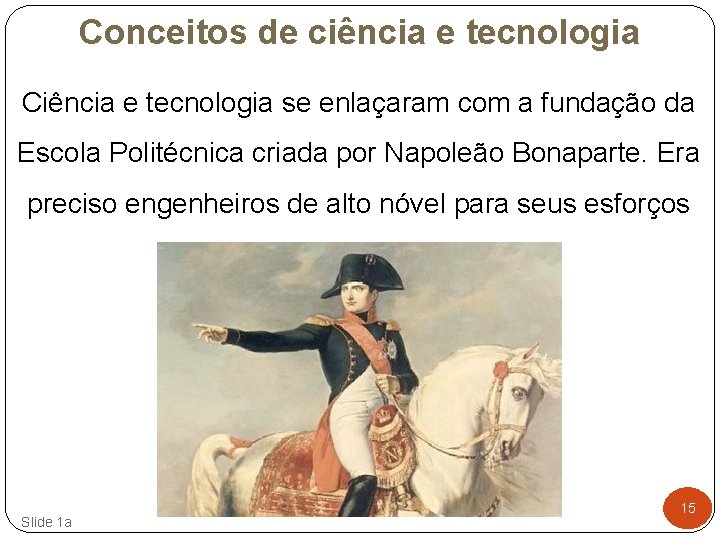 Conceitos de ciência e tecnologia

Ciência e tecnologia se enlaçaram com a fundação da Escola Politécnica criada por Napoleão Bonaparte. Era preciso engenheiros de alto nóvel para seus esforços

Slide 1a

15